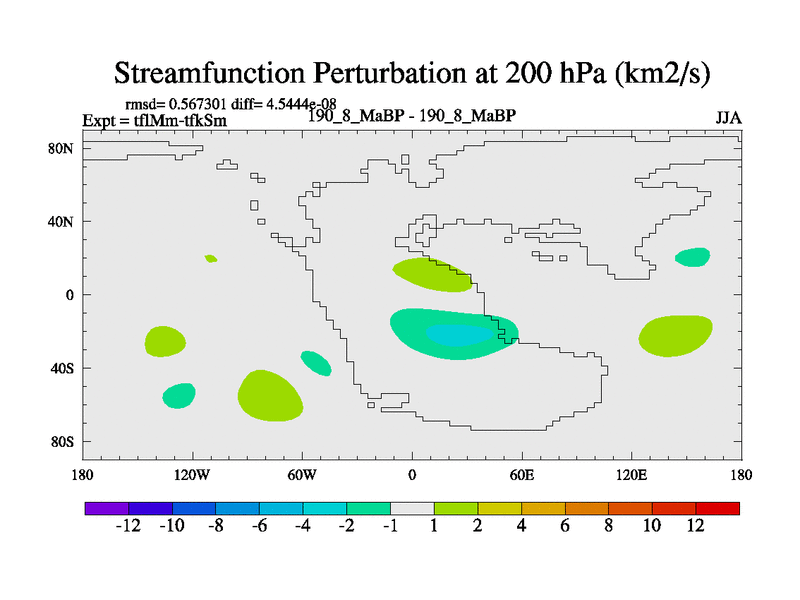 Streamfunction Perturbation at 200 hPa (km2/s)

rmsd= 0.567301 diff= 4.5444e-08
Expt = tflMm-tfkSm
190_8_MaBP - 190_8_MaBP
JJA

80N
40N
0
40S
80S

180
120W
60W
0
60E
120E
180

-12 -10 -8 -6 -4 -2 -1 1 2 4 6 8 10 12